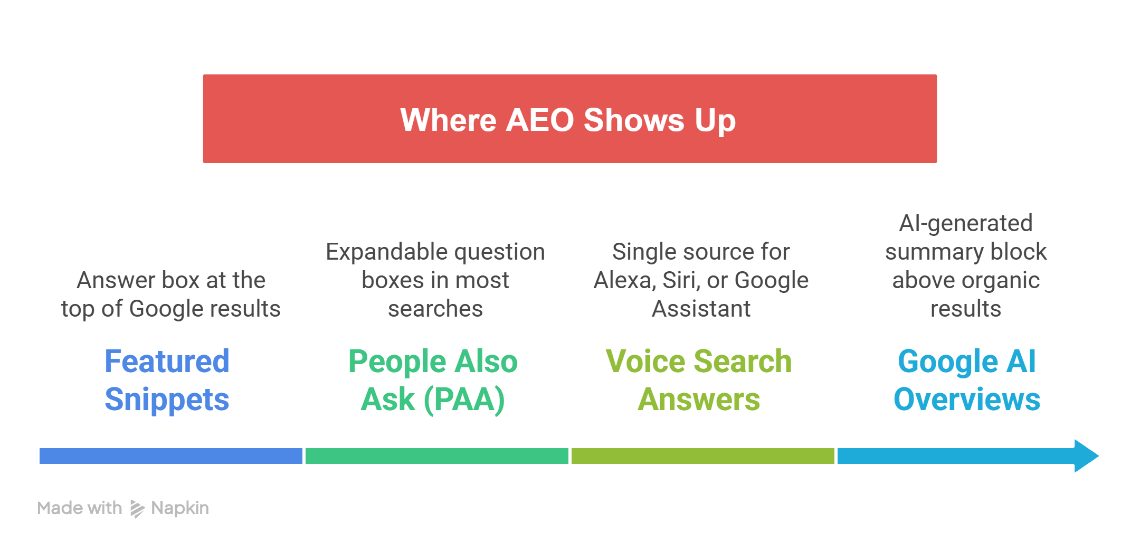 Where AEO Shows Up

Answer box at the top of Google results

Featured Snippets

Expandable question boxes in most searches

People Also Ask (PAA)

Single source for Alexa, Siri, or Google Assistant

Voice Search Answers

AI-generated summary block above organic results

Google AI Overviews

Made with Napkin